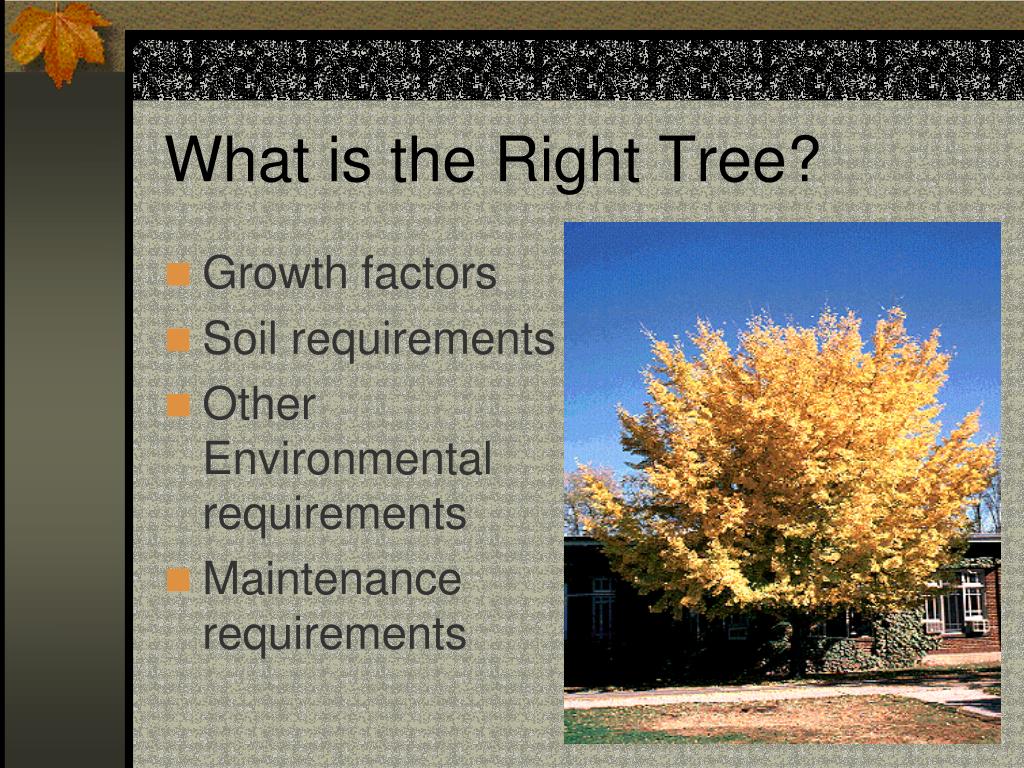 What is the Right Tree?

Growth factors
Soil requirements
Other Environmental requirements
Maintenance requirements